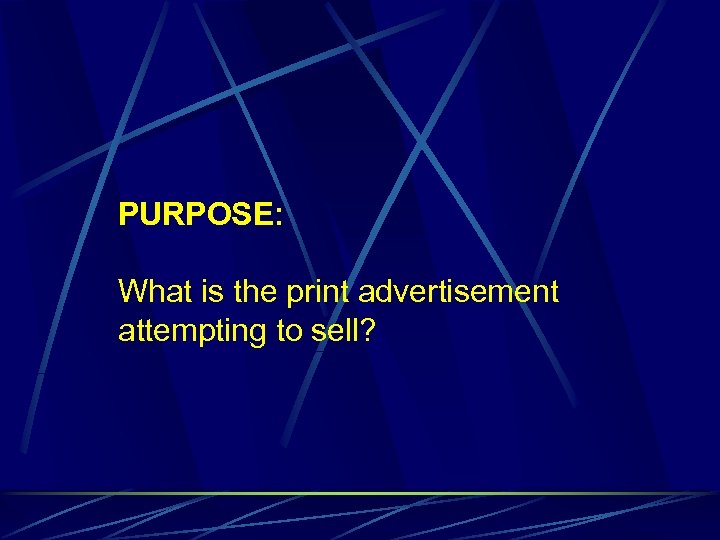 PURPOSE:

What is the print advertisement attempting to sell?